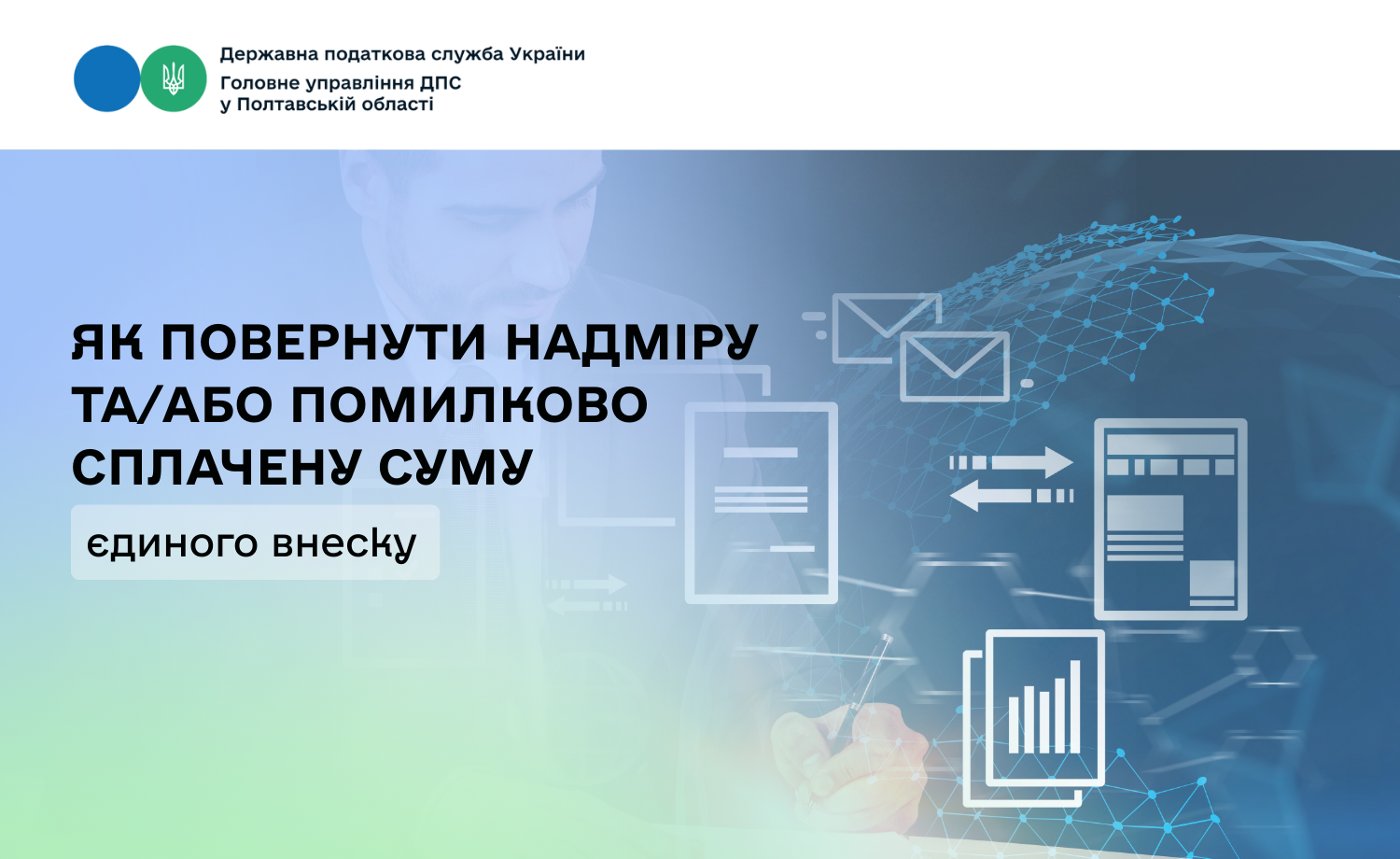 Державна податкова служба України
Головне управління ДПС
у Полтавській області

ЯК ПОВЕРНУТИ НАДМІРУ ТА/АБО ПОМИЛКОВО СПЛАЧЕНУ СУМУ

єдиного внеску